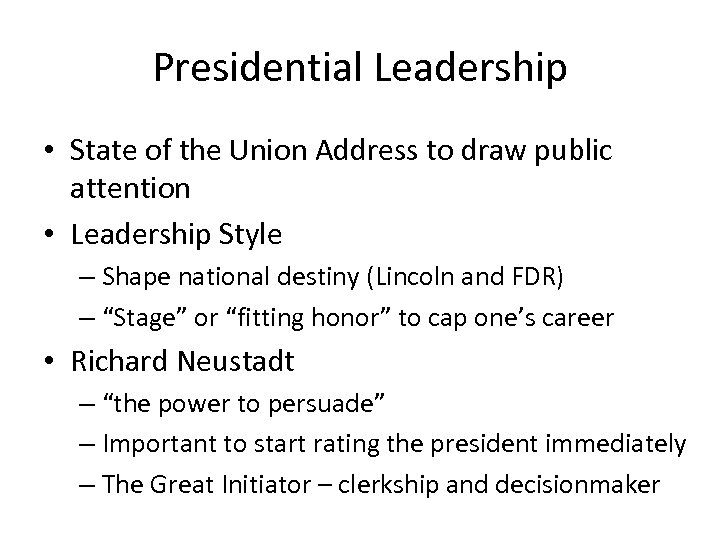 Presidential Leadership

• State of the Union Address to draw public attention
• Leadership Style
  – Shape national destiny (Lincoln and FDR)
  – “Stage” or “fitting honor” to cap one’s career
• Richard Neustadt
  – “the power to persuade”
  – Important to start rating the president immediately
  – The Great Initiator – clerkship and decisionmaker